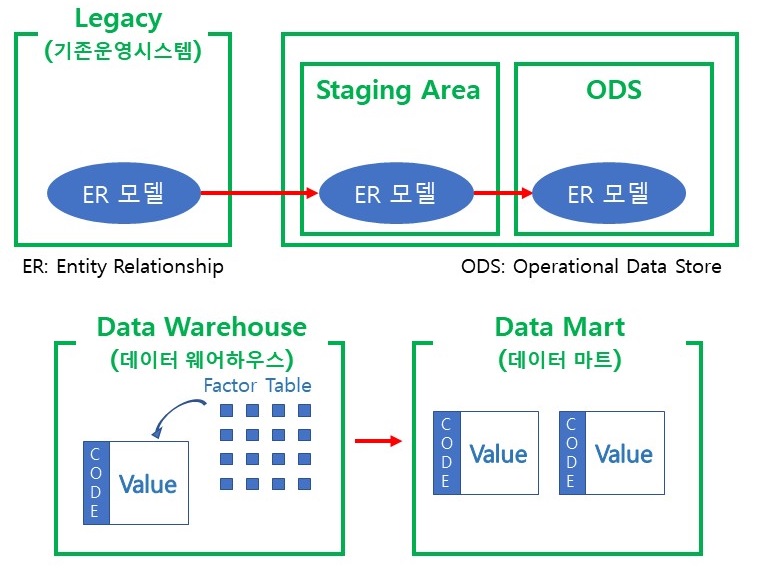 Legacy
(기존운영시스템)

ER 모델

Staging Area

ER 모델

ODS

ER 모델

ER: Entity Relationship

ODS: Operational Data Store

Data Warehouse
(데이터 웨어하우스)

Factor Table

CODE

Value

Data Mart
(데이터 마트)

CODE

Value

CODE

Value